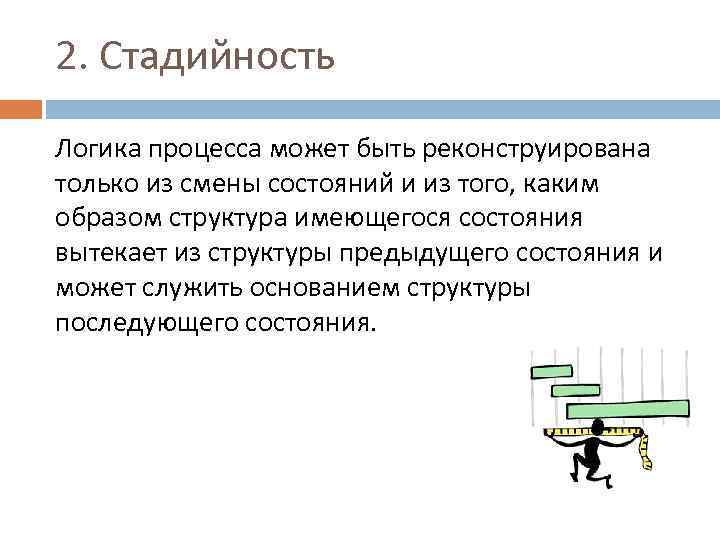 2. Стадийность

Логика процесса может быть реконструирована только из смены состояний и из того, каким образом структура имеющегося состояния вытекает из структуры предыдущего состояния и может служить основанием структуры последующего состояния.